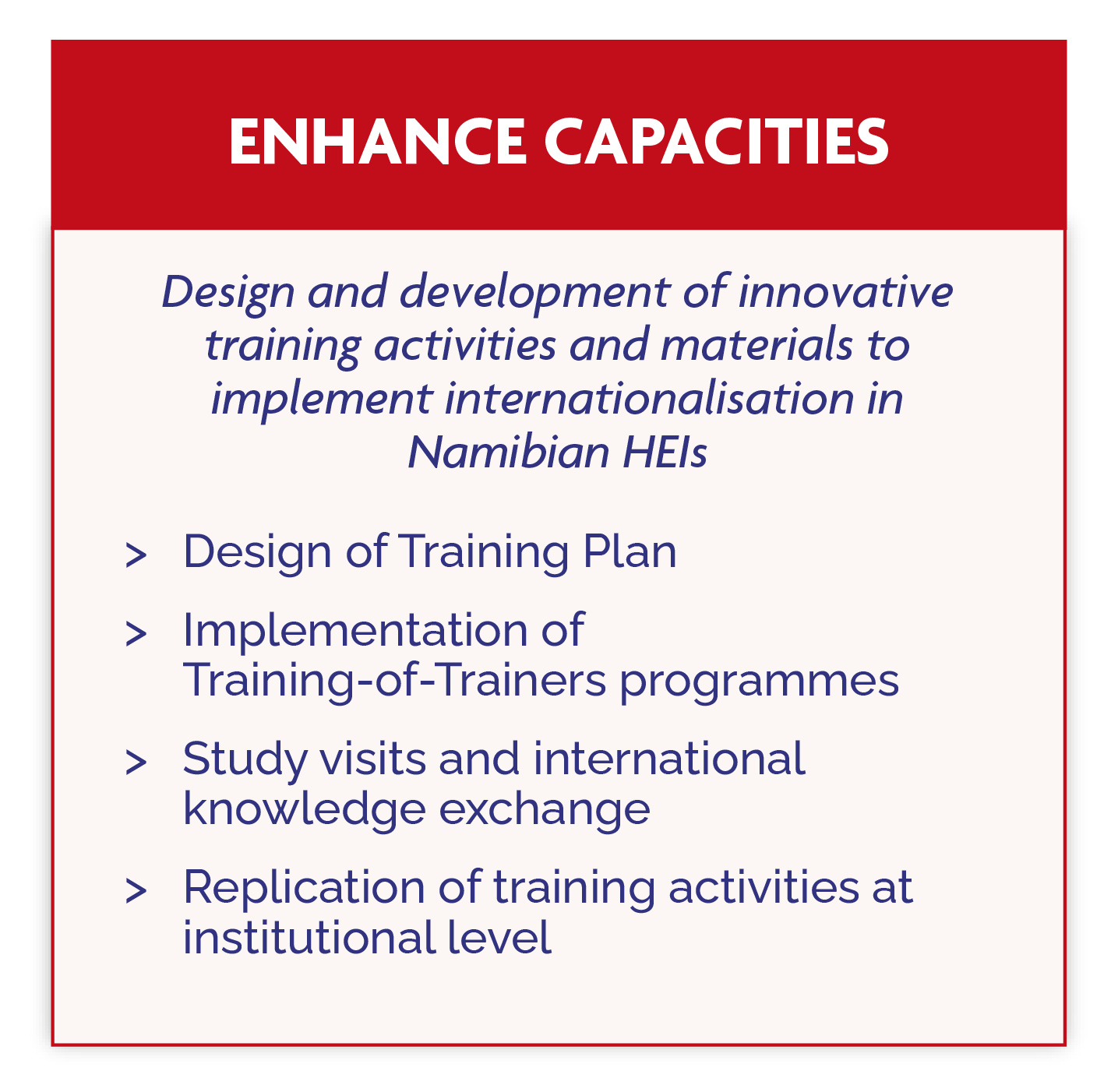 ENHANCE CAPACITIES

Design and development of innovative training activities and materials to implement internationalisation in Namibian HEIs

> Design of Training Plan

> Implementation of Training-of-Trainers programmes

> Study visits and international knowledge exchange

> Replication of training activities at institutional level